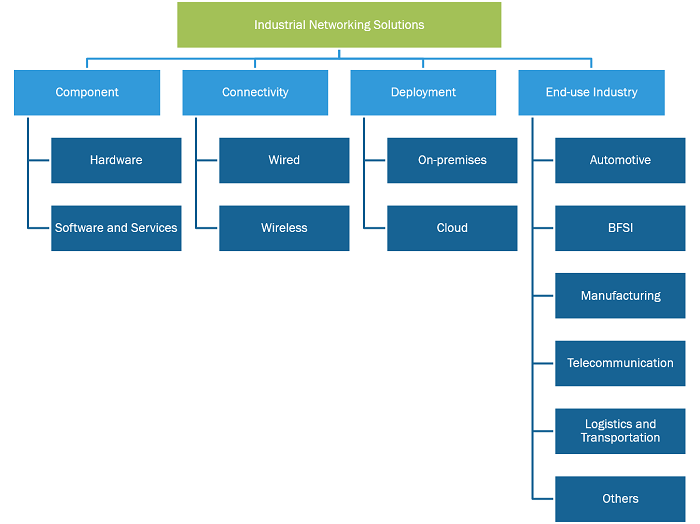 Industrial Networking Solutions

Component

Hardware

Software and Services

Connectivity

Wired

Wireless

Deployment

On-premises

Cloud

End-use Industry

Automotive

BFSI

Manufacturing

Telecommunication

Logistics and Transportation

Others